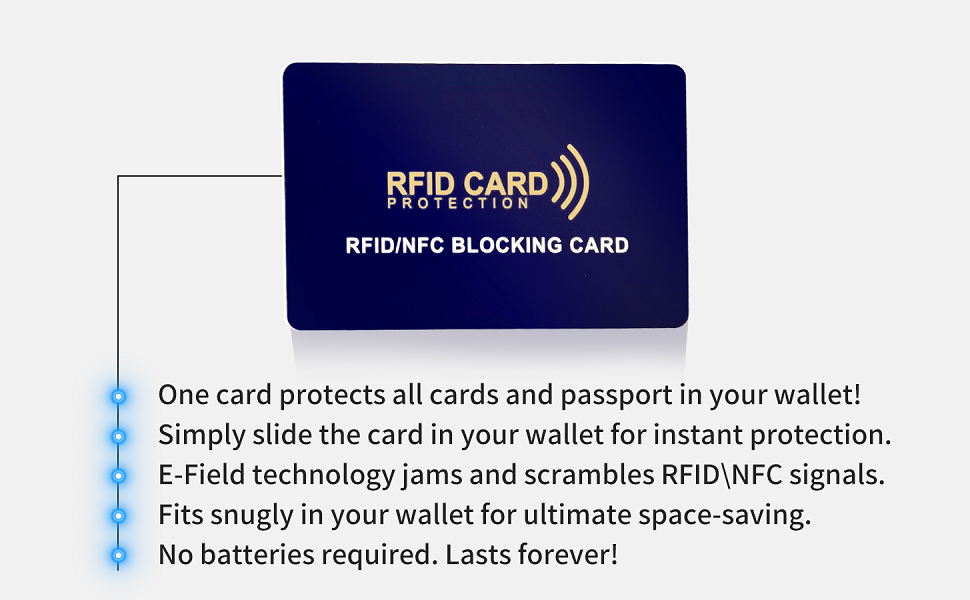 RFID CARD
PROTECTION

RFID/NFC BLOCKING CARD

One card protects all cards and passport in your wallet!
Simply slide the card in your wallet for instant protection.
E-Field technology jams and scrambles RFID\NFC signals.
Fits snugly in your wallet for ultimate space-saving.
No batteries required. Lasts forever!